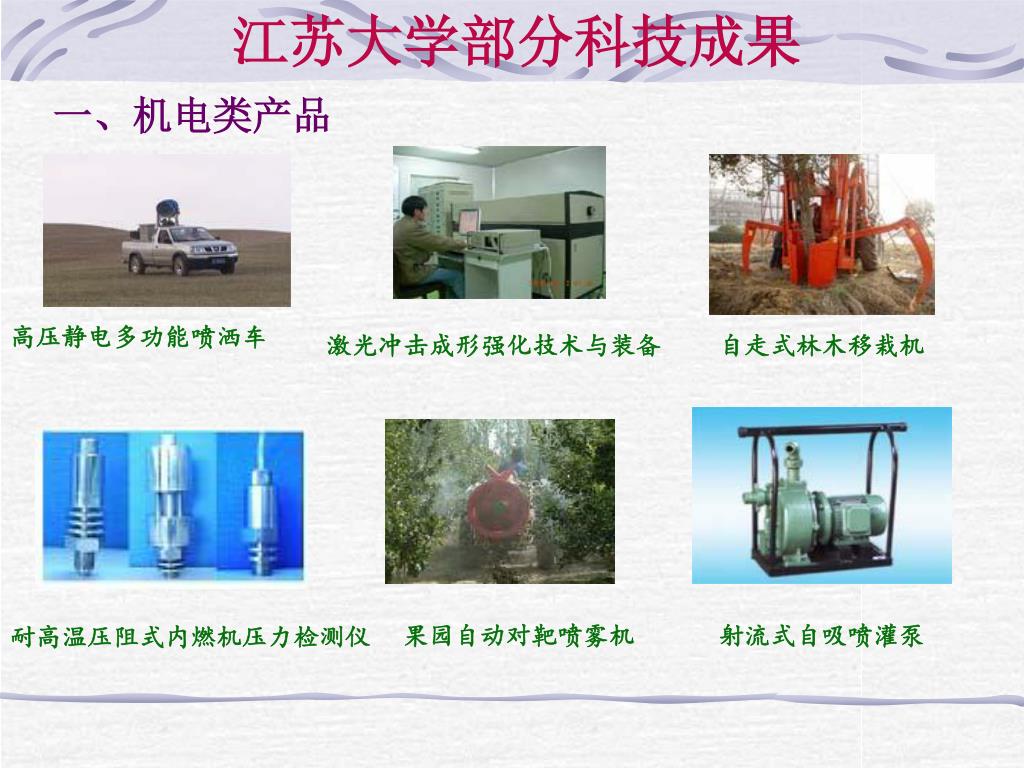 江苏大学部分科技成果

一、机电类产品

高压静电多功能喷洒车

激光冲击成形强化技术与装备

自走式林木移栽机

耐高温压阻式内燃机压力检测仪

果园自动对靶喷雾机

射流式自吸喷灌泵